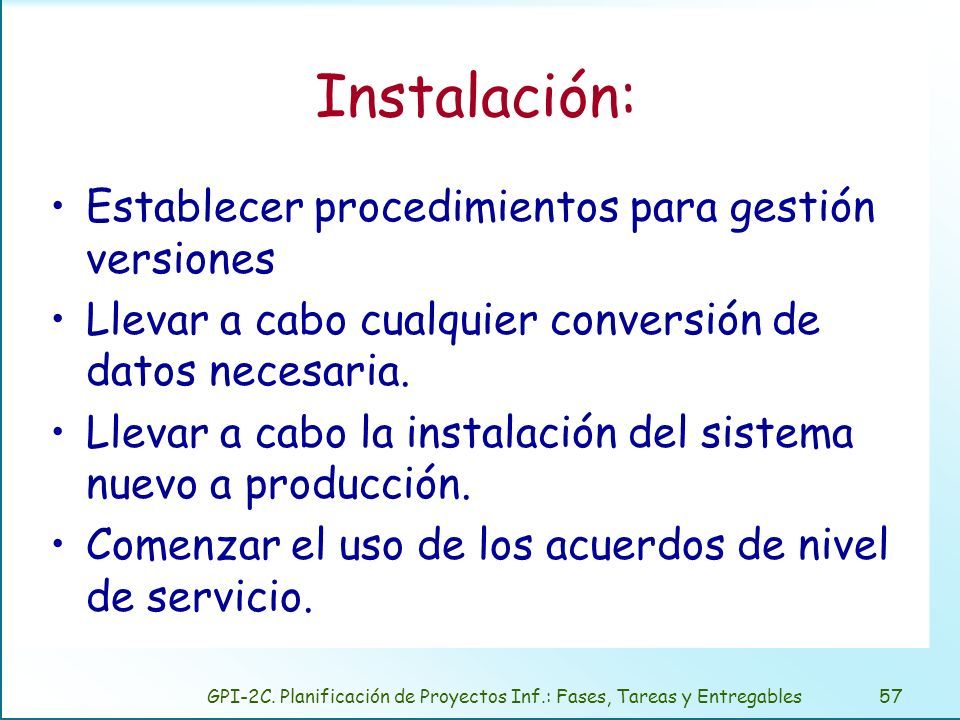 Instalación:

• Establecer procedimientos para gestión versiones

• Llevar a cabo cualquier conversión de datos necesaria.

• Llevar a cabo la instalación del sistema nuevo a producción.

• Comenzar el uso de los acuerdos de nivel de servicio.

GPI-2C. Planificación de Proyectos Inf.: Fases, Tareas y Entregables 57